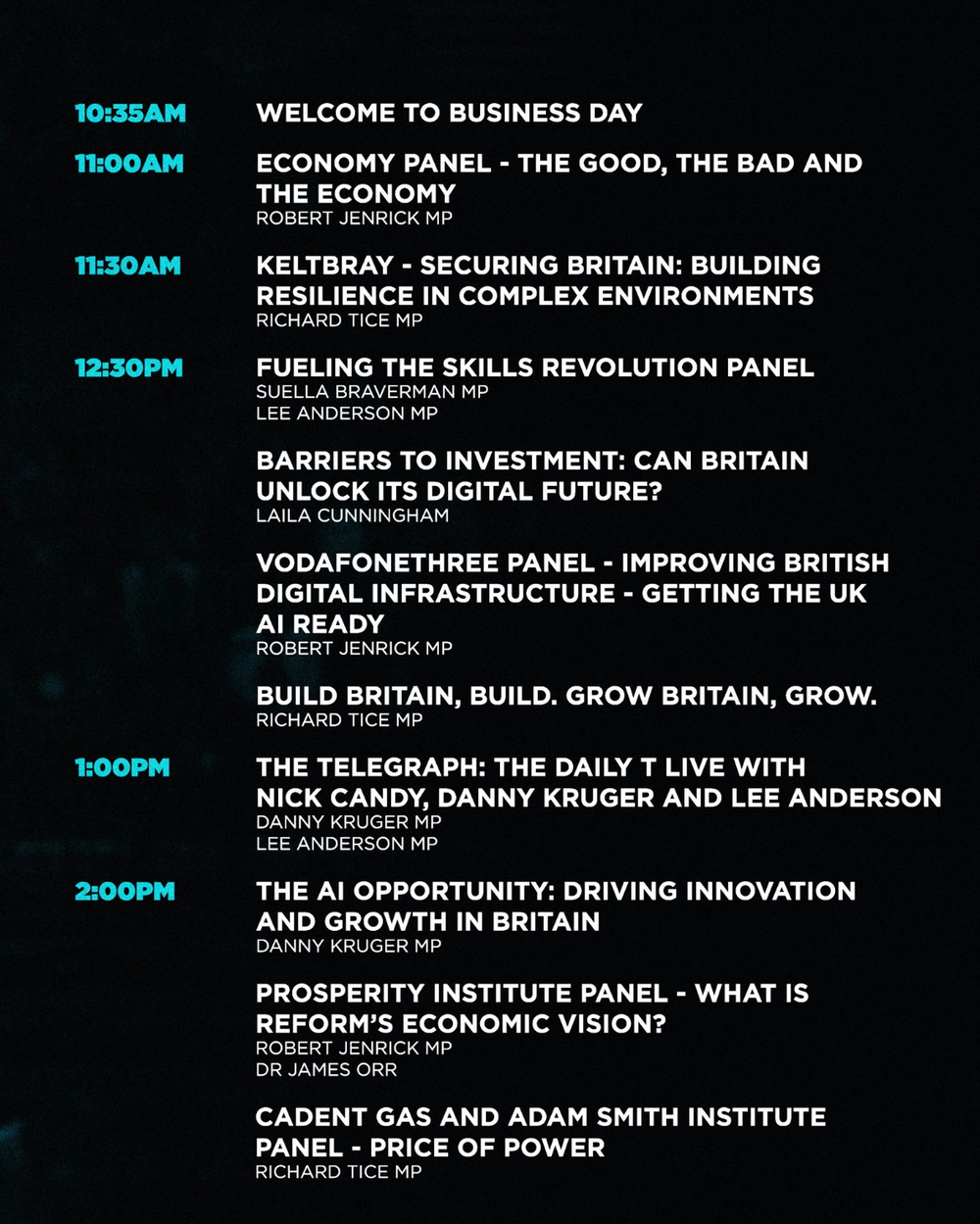 10:35AM WELCOME TO BUSINESS DAY

11:00AM ECONOMY PANEL - THE GOOD, THE BAD AND THE ECONOMY
ROBERT JENRICK MP

11:30AM KELTBRAY - SECURING BRITAIN: BUILDING RESILIENCE IN COMPLEX ENVIRONMENTS
RICHARD TICE MP

12:30PM FUELING THE SKILLS REVOLUTION PANEL
SUELLA BRAVERMAN MP
LEE ANDERSON MP

BARRIERS TO INVESTMENT: CAN BRITAIN UNLOCK ITS DIGITAL FUTURE?
LAILA CUNNINGHAM

VODAFONETHREE PANEL - IMPROVING BRITISH DIGITAL INFRASTRUCTURE - GETTING THE UK AI READY
ROBERT JENRICK MP

BUILD BRITAIN, BUILD. GROW BRITAIN, GROW.
RICHARD TICE MP

1:00PM THE TELEGRAPH: THE DAILY T LIVE WITH NICK CANDY, DANNY KRUGER AND LEE ANDERSON
DANNY KRUGER MP
LEE ANDERSON MP

2:00PM THE AI OPPORTUNITY: DRIVING INNOVATION AND GROWTH IN BRITAIN
DANNY KRUGER MP

PROSPERITY INSTITUTE PANEL - WHAT IS REFORM'S ECONOMIC VISION?
ROBERT JENRICK MP
DR JAMES ORR

CADENT GAS AND ADAM SMITH INSTITUTE PANEL - PRICE OF POWER
RICHARD TICE MP